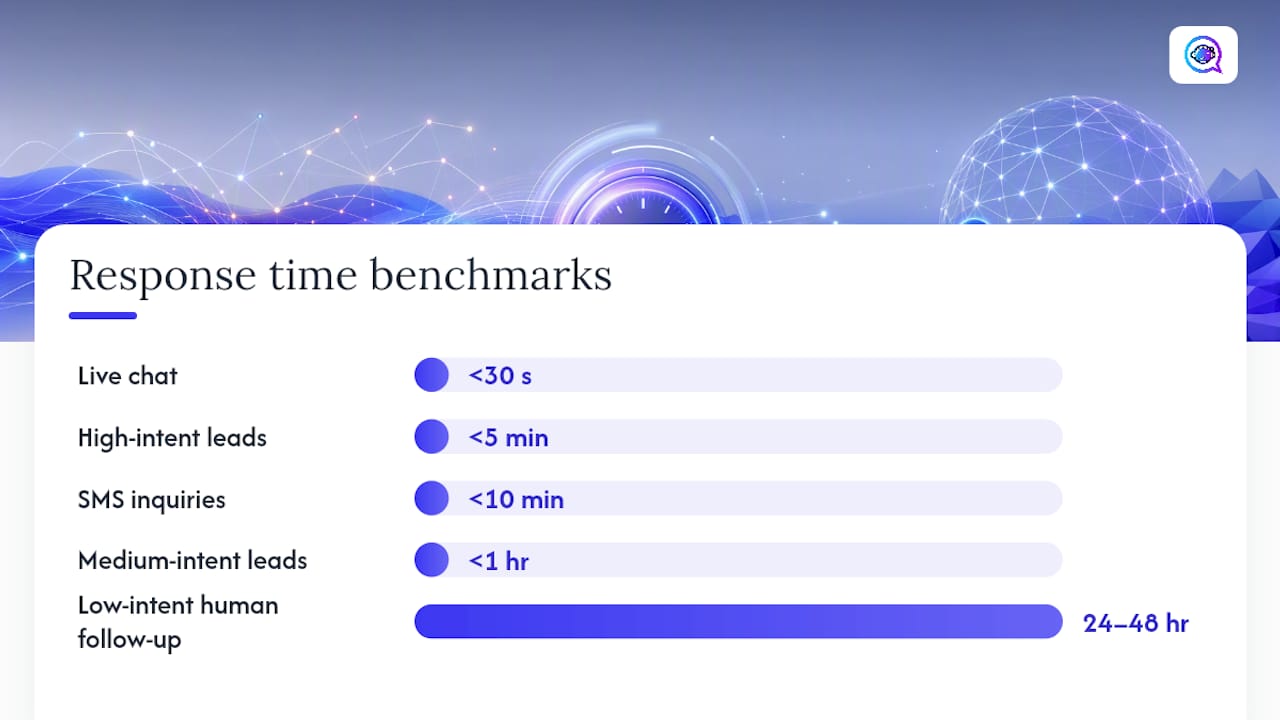 Response time benchmarks

Live chat <30 s

High-intent leads <5 min

SMS inquiries <10 min

Medium-intent leads <1 hr

Low-intent human follow-up 24–48 hr